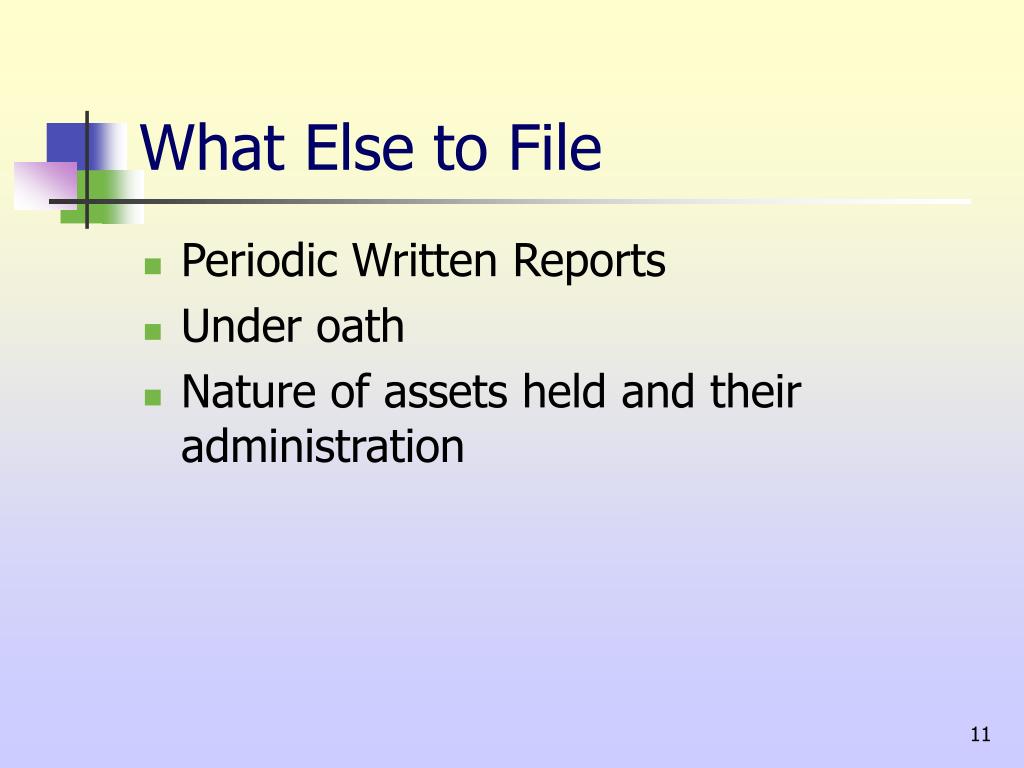 What Else to File

- Periodic Written Reports
- Under oath
- Nature of assets held and their administration

11